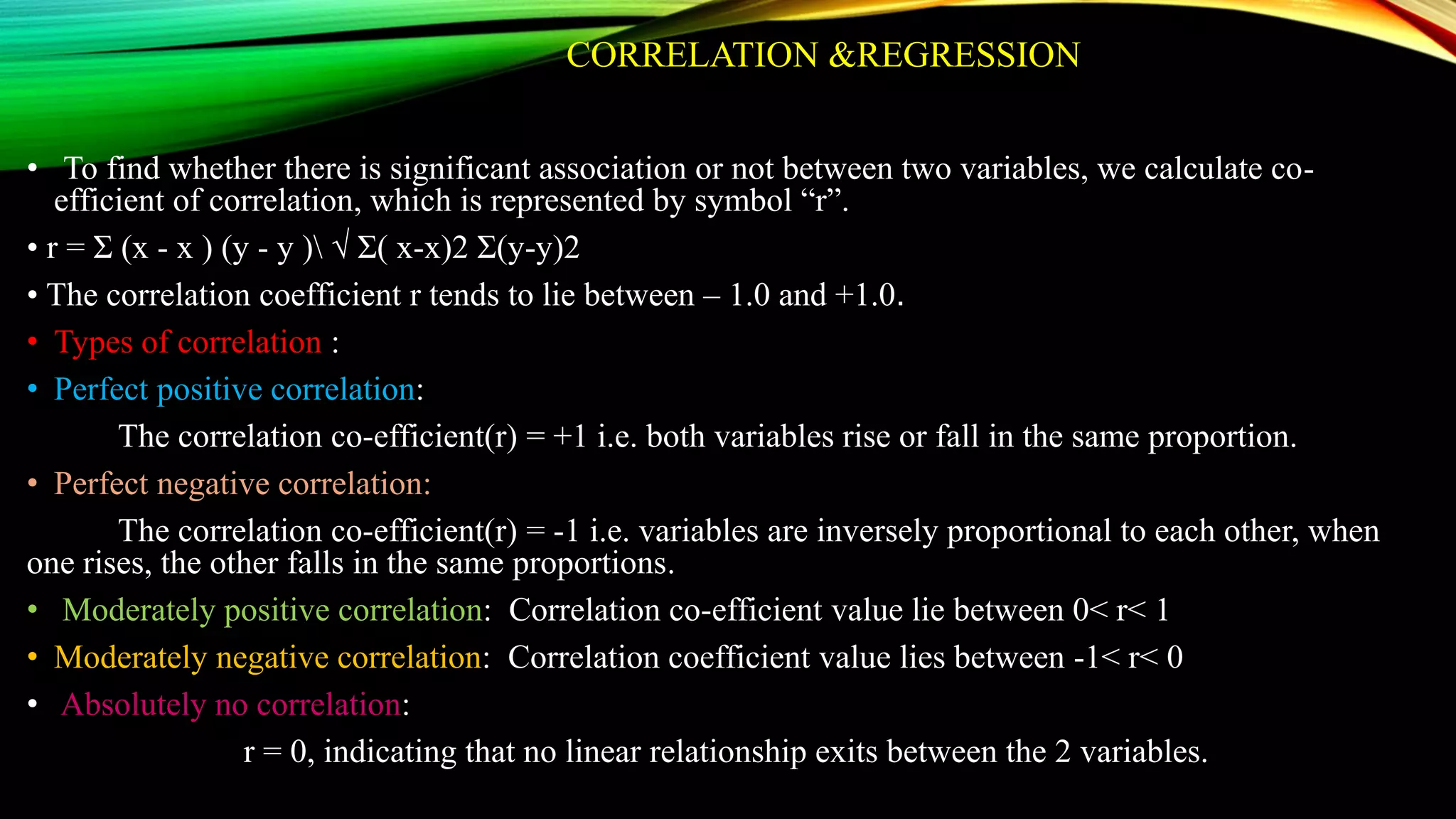 CORRELATION &REGRESSION

• To find whether there is significant association or not between two variables, we calculate co-efficient of correlation, which is represented by symbol “r”.

• r = Σ (x - x ) (y - y )\ √ Σ( x-x)2 Σ(y-y)2

• The correlation coefficient r tends to lie between – 1.0 and +1.0.

• Types of correlation :

• Perfect positive correlation:

The correlation co-efficient(r) = +1 i.e. both variables rise or fall in the same proportion.

• Perfect negative correlation:

The correlation co-efficient(r) = -1 i.e. variables are inversely proportional to each other, when one rises, the other falls in the same proportions.

• Moderately positive correlation: Correlation co-efficient value lie between 0< r< 1

• Moderately negative correlation: Correlation coefficient value lies between -1< r< 0

• Absolutely no correlation:

r = 0, indicating that no linear relationship exits between the 2 variables.